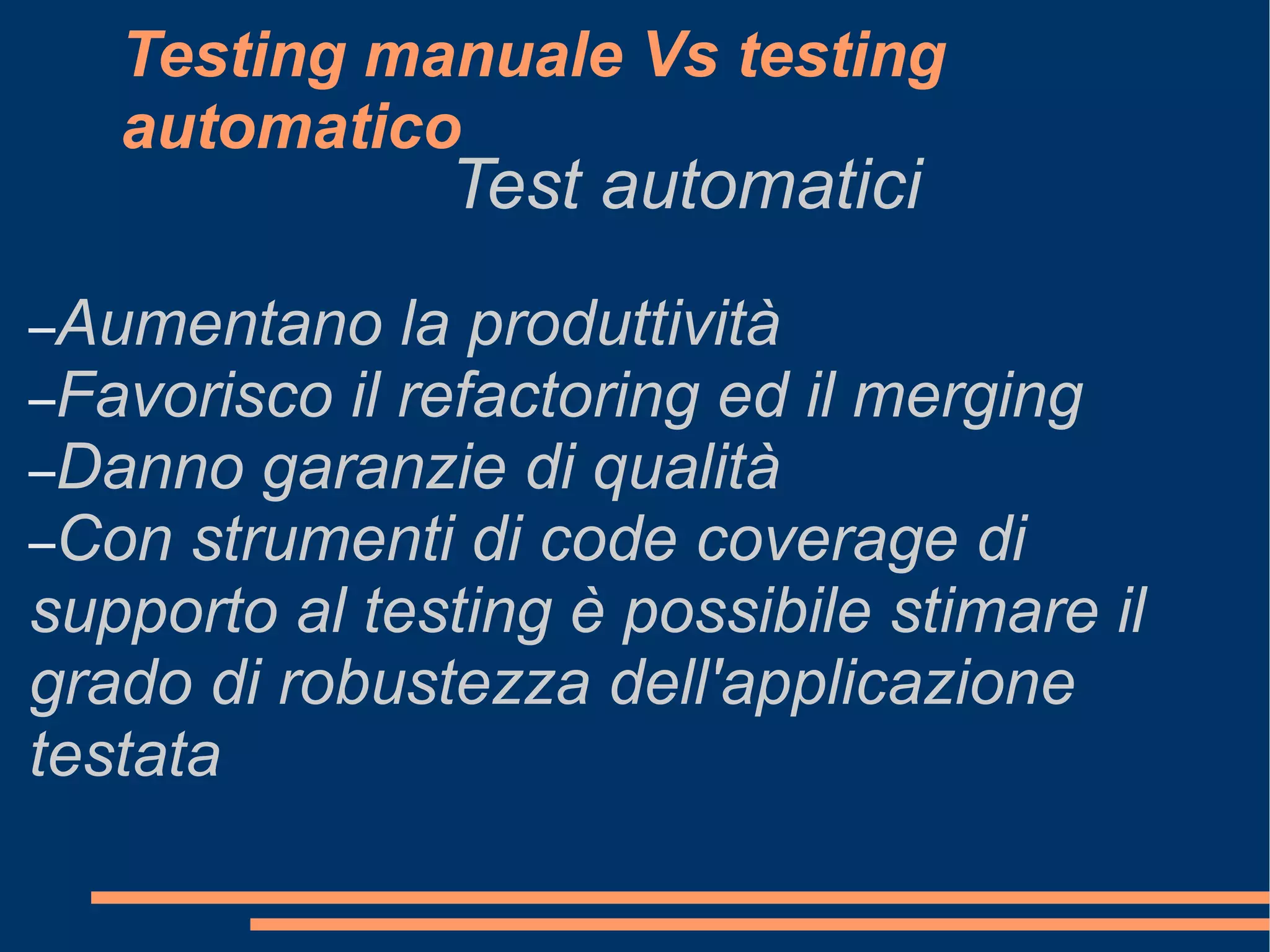 Testing manuale Vs testing automatico

Test automatici

–Aumentano la produttività
–Favorisco il refactoring ed il merging
–Danno garanzie di qualità
–Con strumenti di code coverage di supporto al testing è possibile stimare il grado di robustezza dell'applicazione testata